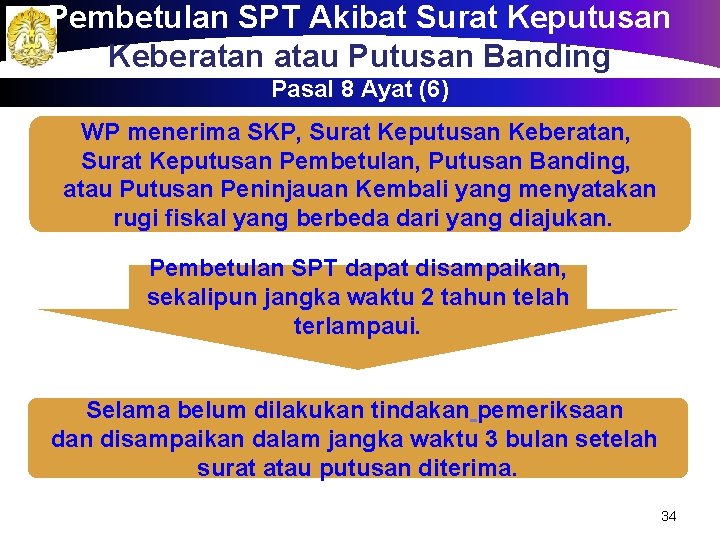 Pembetulan SPT Akibat Surat Keputusan Keberatan atau Putusan Banding

Pasal 8 Ayat (6)

WP menerima SKP, Surat Keputusan Keberatan, Surat Keputusan Pembetulan, Putusan Banding, atau Putusan Peninjauan Kembali yang menyatakan rugi fiskal yang berbeda dari yang diajukan.

Pembetulan SPT dapat disampaikan, sekalipun jangka waktu 2 tahun telah terlampaui.

Selama belum dilakukan tindakan pemeriksaan dan disampaikan dalam jangka waktu 3 bulan setelah surat atau putusan diterima.

34